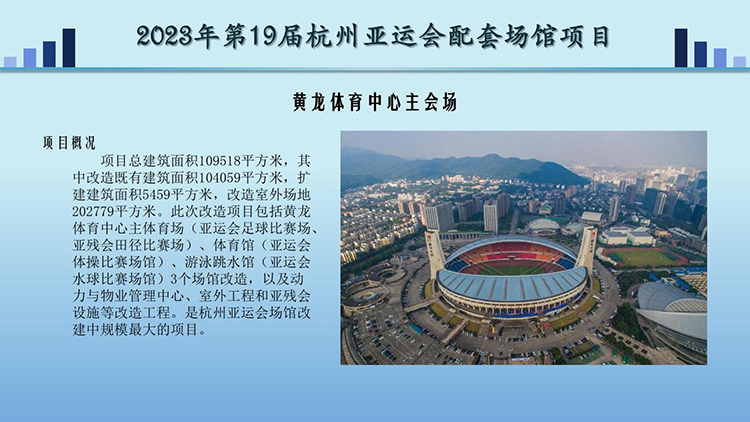 2023年第19届杭州亚运会配套场馆项目

黄龙体育中心主会场

项目概况

项目总建筑面积109518平方米，其中改造既有建筑面积104059平方米，扩建建筑面积5459平方米，改造室外场地202779平方米。此次改造项目包括黄龙体育中心主体育场（亚运会足球比赛场、亚残会田径比赛场）、体育馆（亚运会体操比赛场馆）、游泳跳水馆（亚运会水球比赛场馆）3个场馆改造，以及动力与物业管理中心、室外工程和亚残会设施等改造工程。是杭州亚运会场馆改建中规模最大的项目。